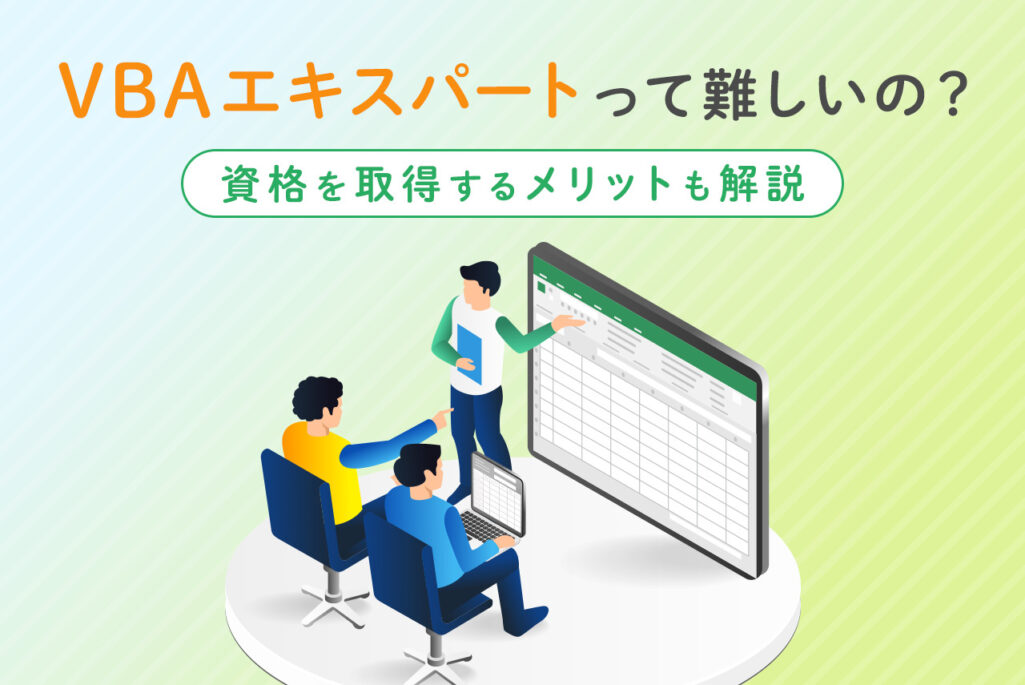 VBAエキスパートって難しいの？

資格を取得するメリットも解説